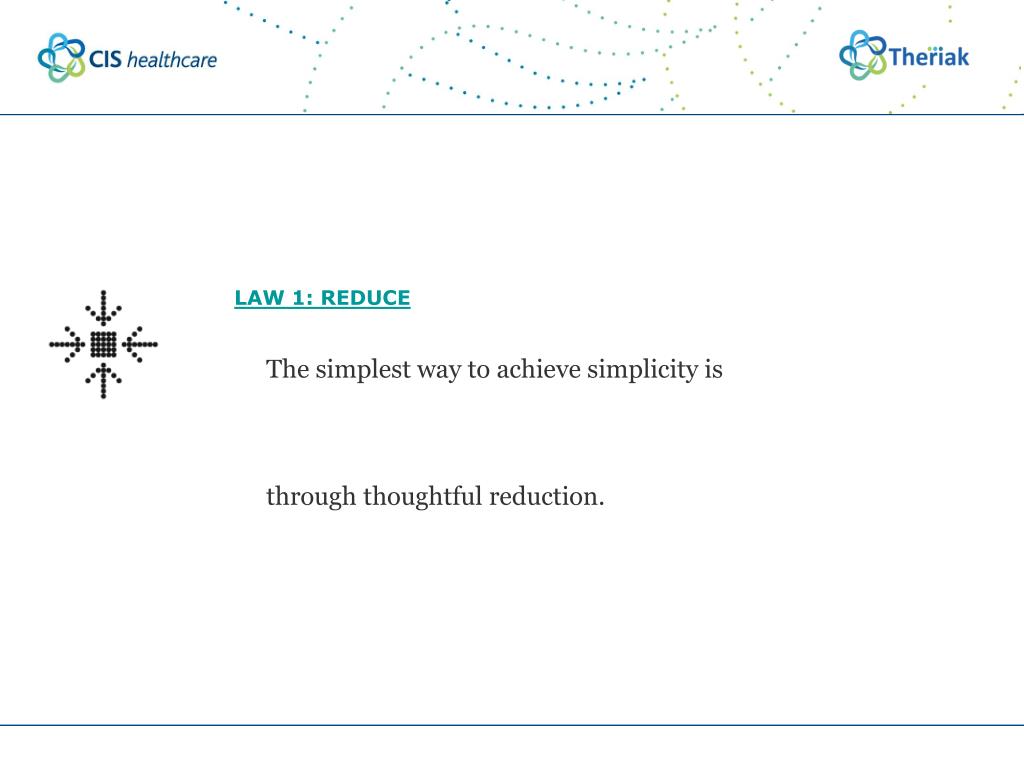 CIS healthcare

Theriak

LAW 1: REDUCE

The simplest way to achieve simplicity is

through thoughtful reduction.